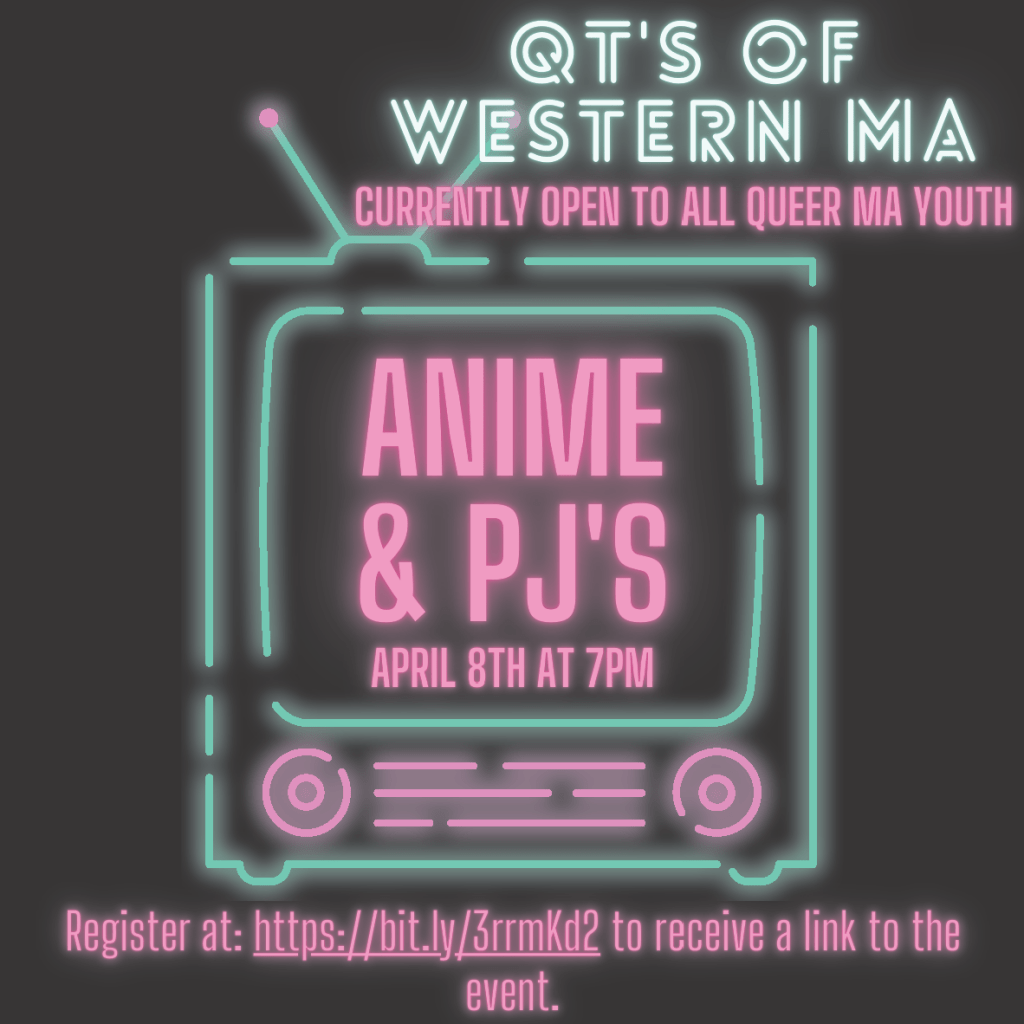 QT'S OF WESTERN MA

CURRENTLY OPEN TO ALL QUEER MA YOUTH

ANIME & PJ'S

APRIL 8TH AT 7PM

Register at: https://bit.ly/3rrmKd2 to receive a link to the event.